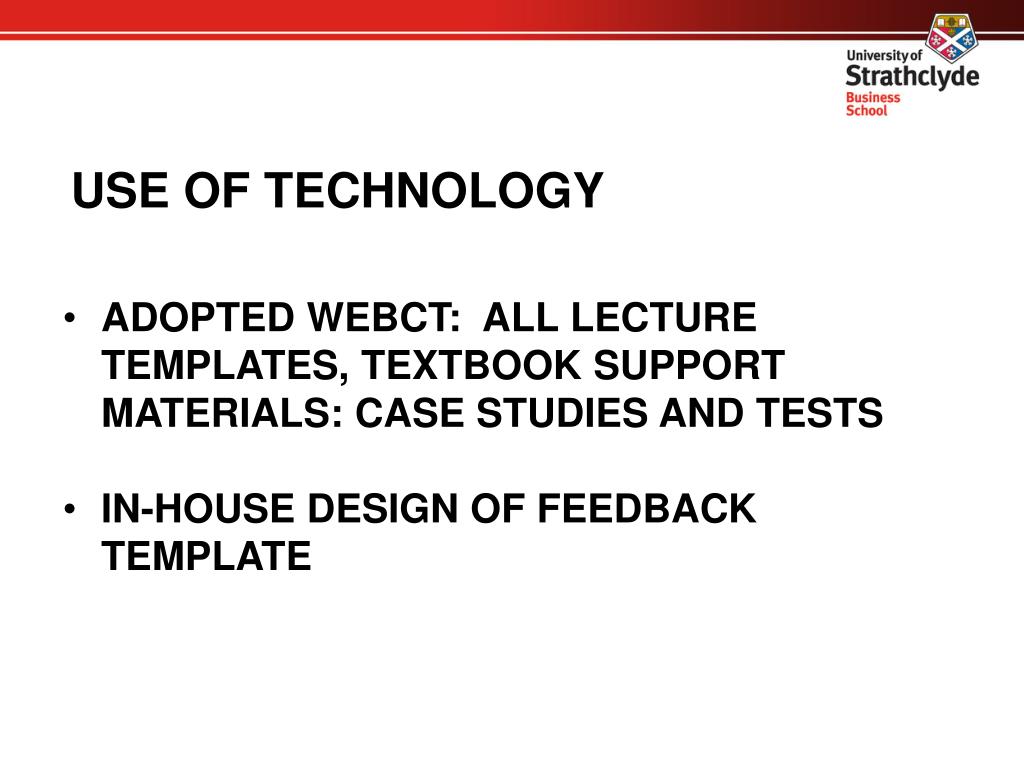 University of
Strathclyde
Business
School

USE OF TECHNOLOGY

• ADOPTED WEBCT: ALL LECTURE TEMPLATES, TEXTBOOK SUPPORT MATERIALS: CASE STUDIES AND TESTS

• IN-HOUSE DESIGN OF FEEDBACK TEMPLATE